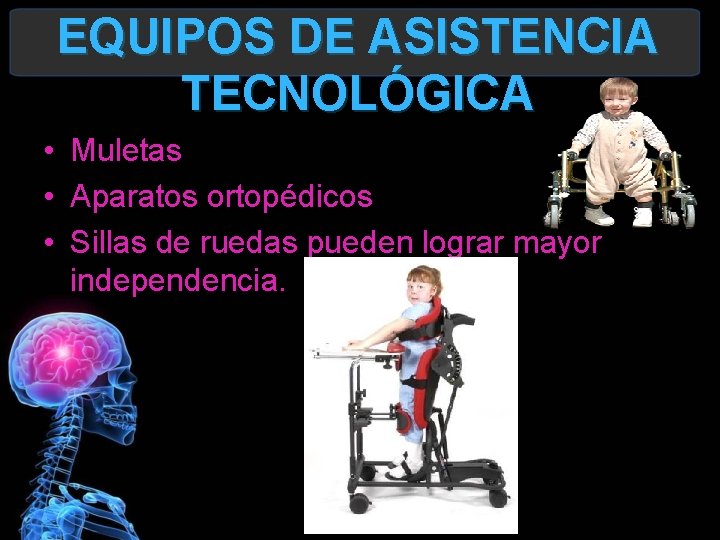 EQUIPOS DE ASISTENCIA TECNOLÓGICA

• Muletas
• Aparatos ortopédicos
• Sillas de ruedas pueden lograr mayor independencia.